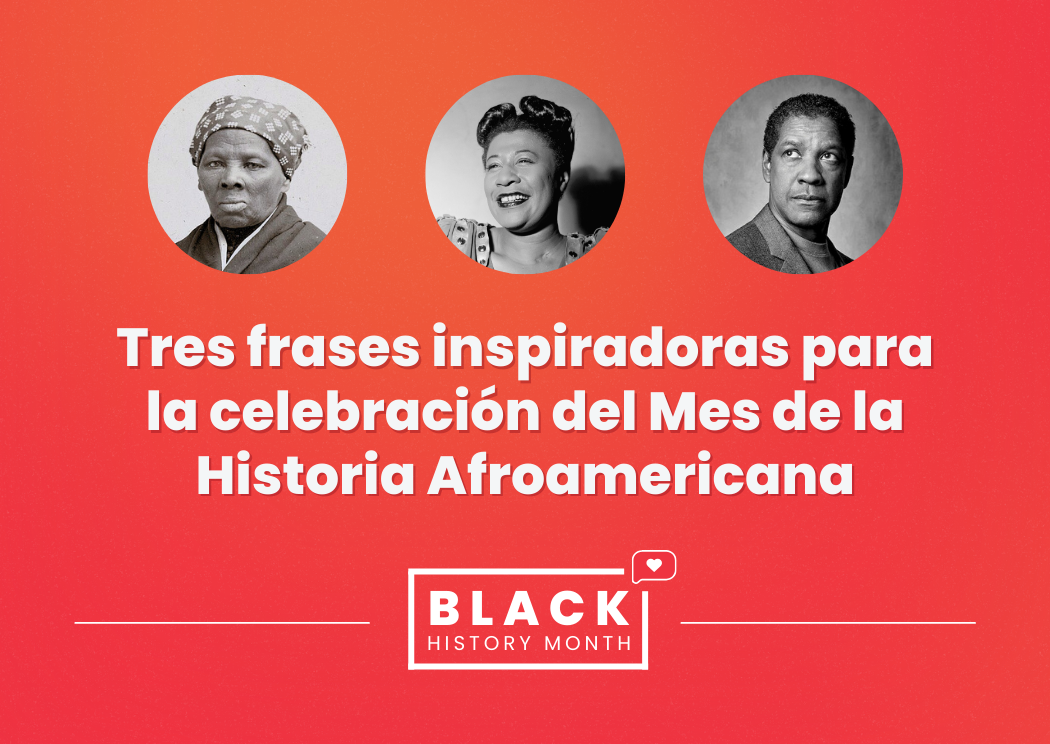 Tres frases inspiradoras para la celebración del Mes de la Historia Afroamericana

BLACK
HISTORY MONTH